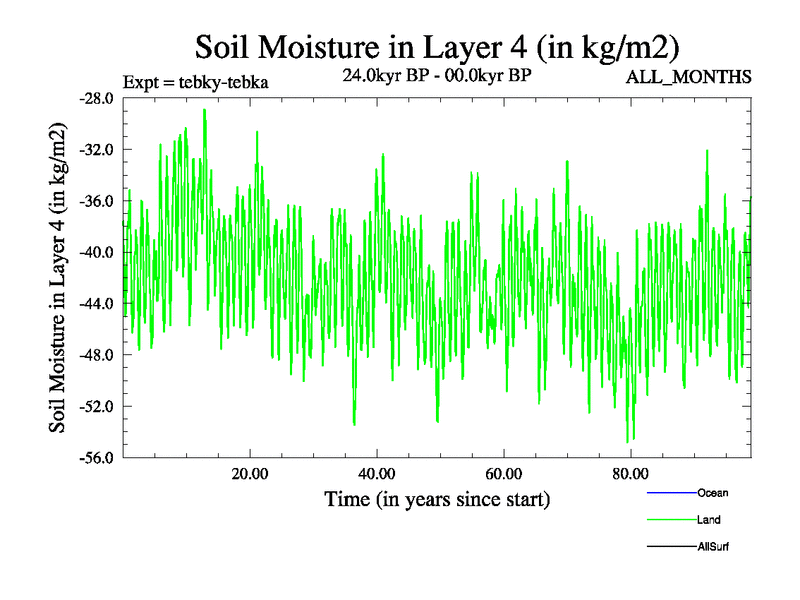 Soil Moisture in Layer 4 (in kg/m2)

Expt = tebky-tebka

24.0kyr BP - 00.0kyr BP

ALL_MONTHS

Soil Moisture in Layer 4 (in kg/m2)

-28.0
-32.0
-36.0
-40.0
-44.0
-48.0
-52.0
-56.0

20.00
40.00
60.00
80.00

Time (in years since start)

Ocean
Land
AllSurf